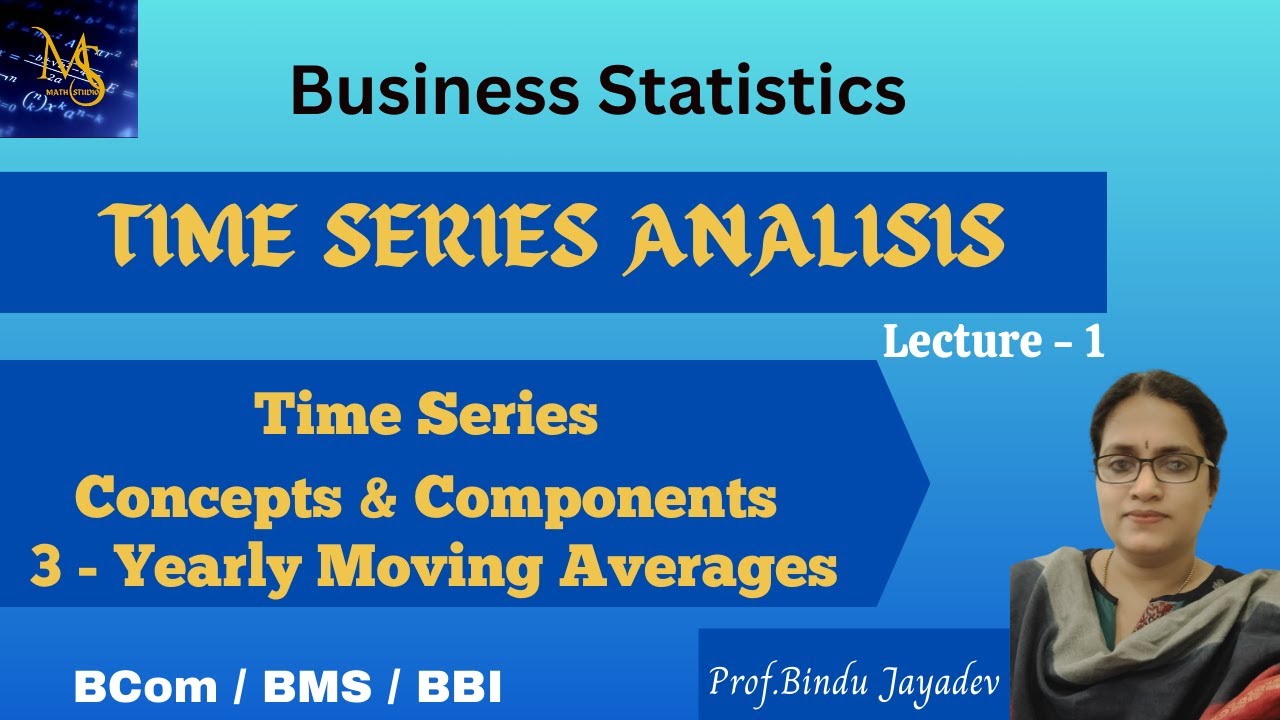 MS
MATH STUDIO

Business Statistics

TIME SERIES ANALISIS

Lecture – 1

Time Series
Concepts & Components
3 - Yearly Moving Averages

BCom / BMS / BBI

Prof.Bindu Jayadev